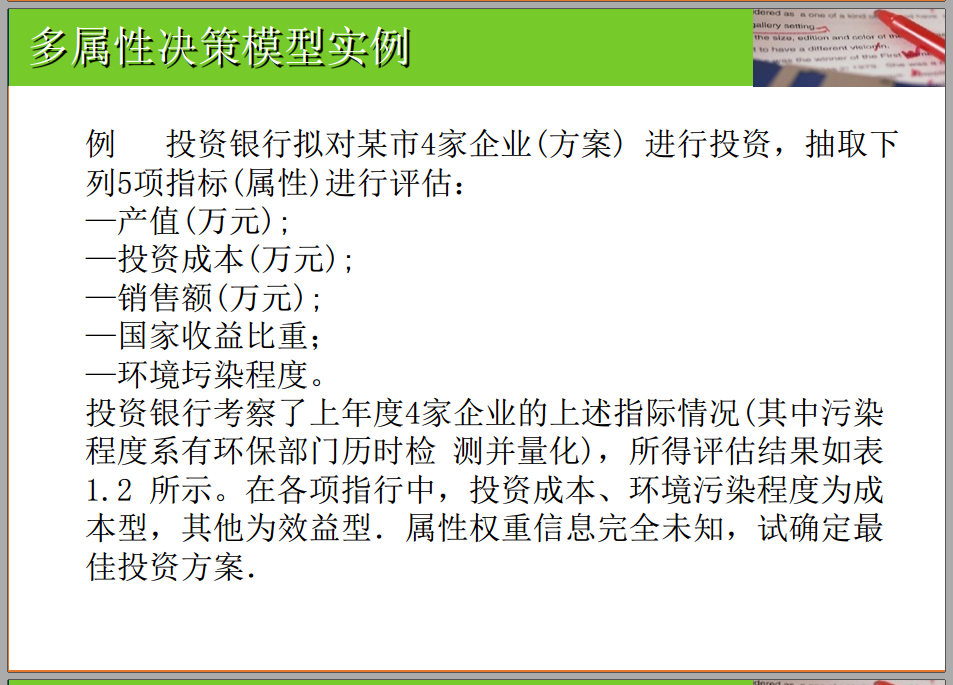 多属性决策模型实例

例　投资银行拟对某市4家企业(方案) 进行投资，抽取下列5项指标(属性)进行评估：
—产值(万元)；
—投资成本(万元)；
—销售额(万元)；
—国家收益比重；
—环境圬染程度。
投资银行考察了上年度4家企业的上述指际情况(其中污染程度系有环保部门历时检 测并量化)，所得评估结果如表1.2 所示。在各项指行中，投资成本、环境污染程度为成本型，其他为效益型. 属性权重信息完全未知，试确定最佳投资方案.